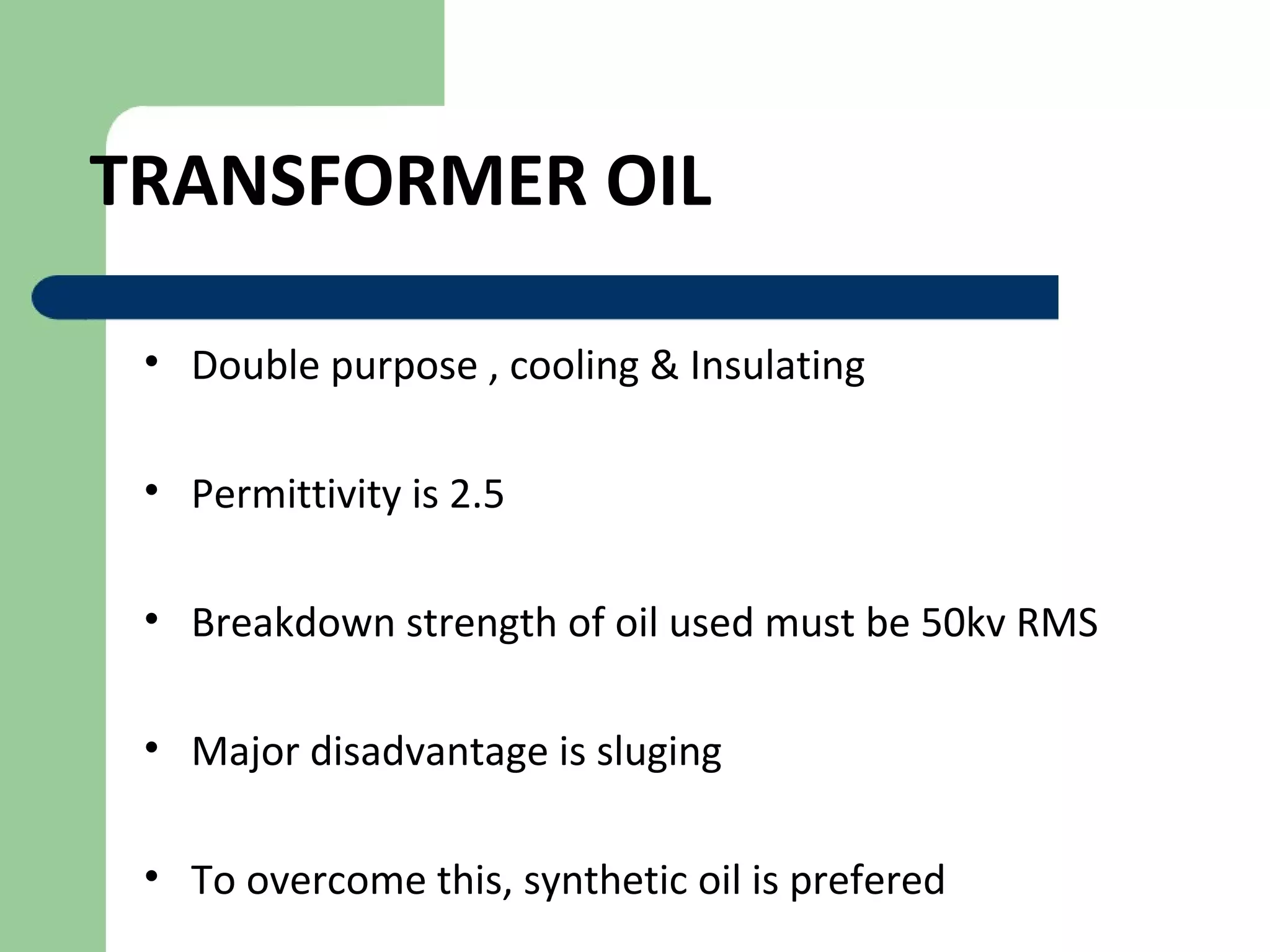 TRANSFORMER OIL

• Double purpose , cooling & Insulating

• Permittivity is 2.5

• Breakdown strength of oil used must be 50kv RMS

• Major disadvantage is sluging

• To overcome this, synthetic oil is prefered